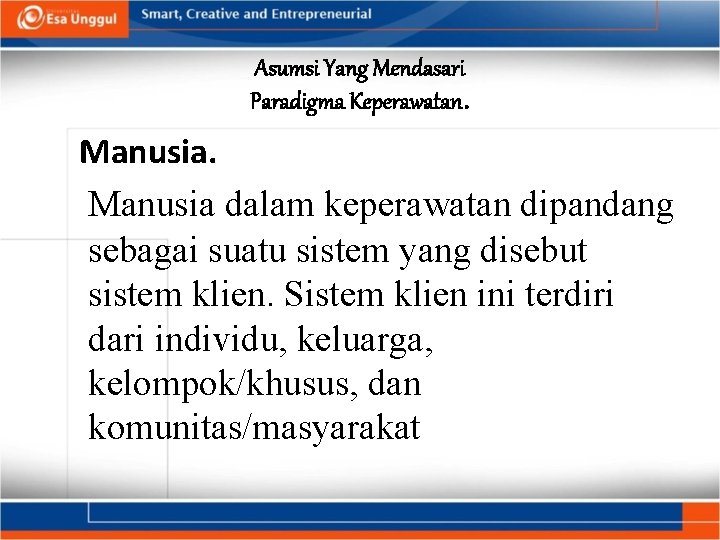 Esa Unggul

Smart, Creative and Entrepreneurial

Asumsi Yang Mendasari
Paradigma Keperawatan.

Manusia.

Manusia dalam keperawatan dipandang sebagai suatu sistem yang disebut sistem klien. Sistem klien ini terdiri dari individu, keluarga, kelompok/khusus, dan komunitas/masyarakat